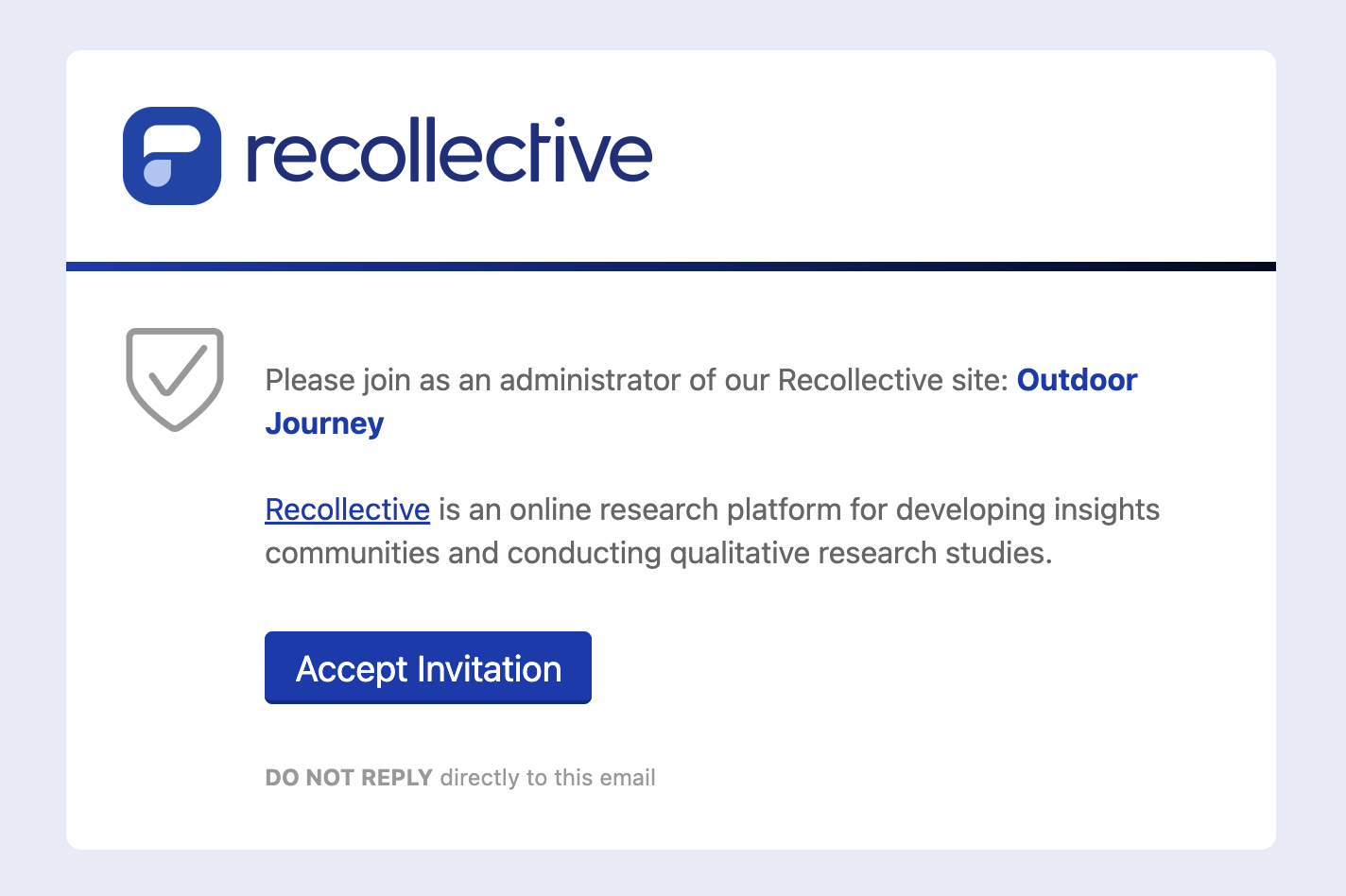 recollective

Please join as an administrator of our Recollective site: Outdoor Journey

Recollective is an online research platform for developing insights communities and conducting qualitative research studies.

Accept Invitation

DO NOT REPLY directly to this email